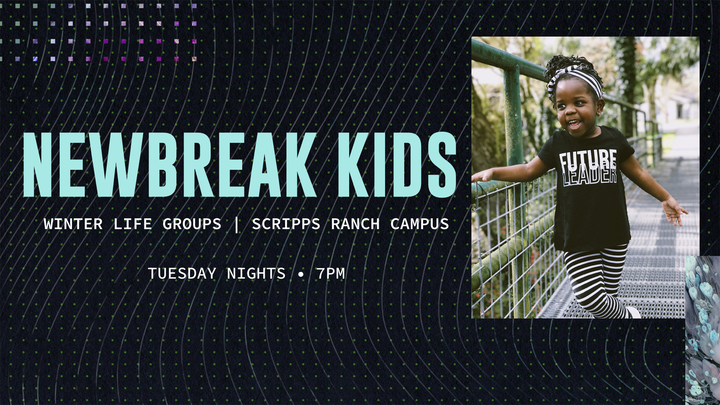 NEWBREAK KIDS

WINTER LIFE GROUPS | SCRIPPS RANCH CAMPUS

TUESDAY NIGHTS • 7PM

FUTURE LEADER